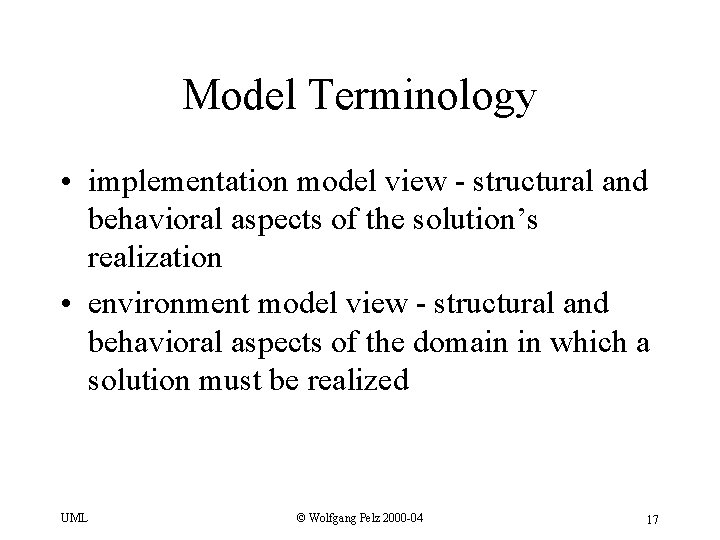 Model Terminology

• implementation model view - structural and behavioral aspects of the solution’s realization

• environment model view - structural and behavioral aspects of the domain in which a solution must be realized

UML

© Wolfgang Pelz 2000-04

17